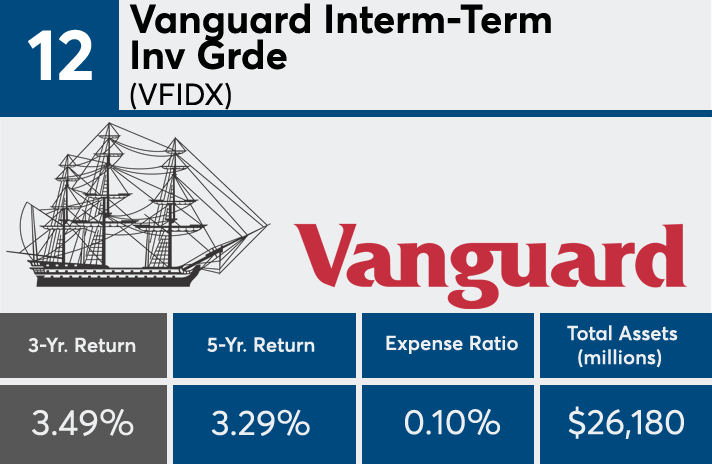 12

Vanguard Interm-Term Inv Grde
(VFIDX)

Vanguard

| 3-Yr. Return | 5-Yr. Return | Expense Ratio | Total Assets (millions) |
|---|---|---|---|
| 3.49% | 3.29% | 0.10% | $26,180 |